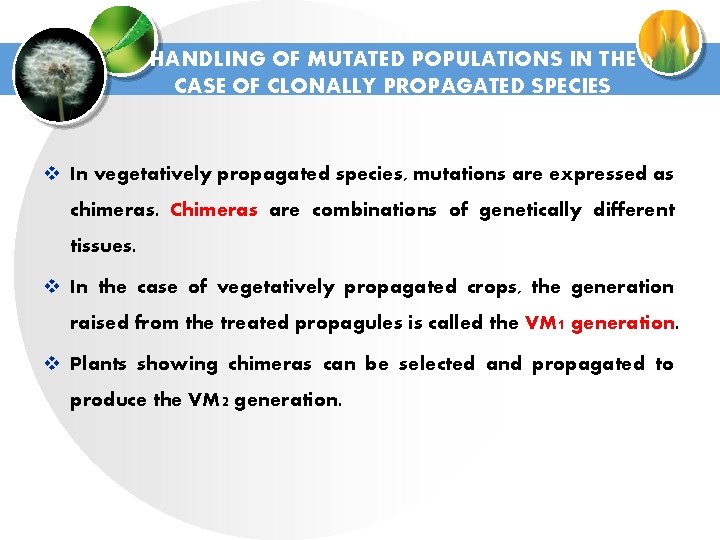 HANDLING OF MUTATED POPULATIONS IN THE CASE OF CLONALLY PROPAGATED SPECIES

❖ In vegetatively propagated species, mutations are expressed as chimeras. Chimeras are combinations of genetically different tissues.

❖ In the case of vegetatively propagated crops, the generation raised from the treated propagules is called the $VM_1$ generation.

❖ Plants showing chimeras can be selected and propagated to produce the $VM_2$ generation.